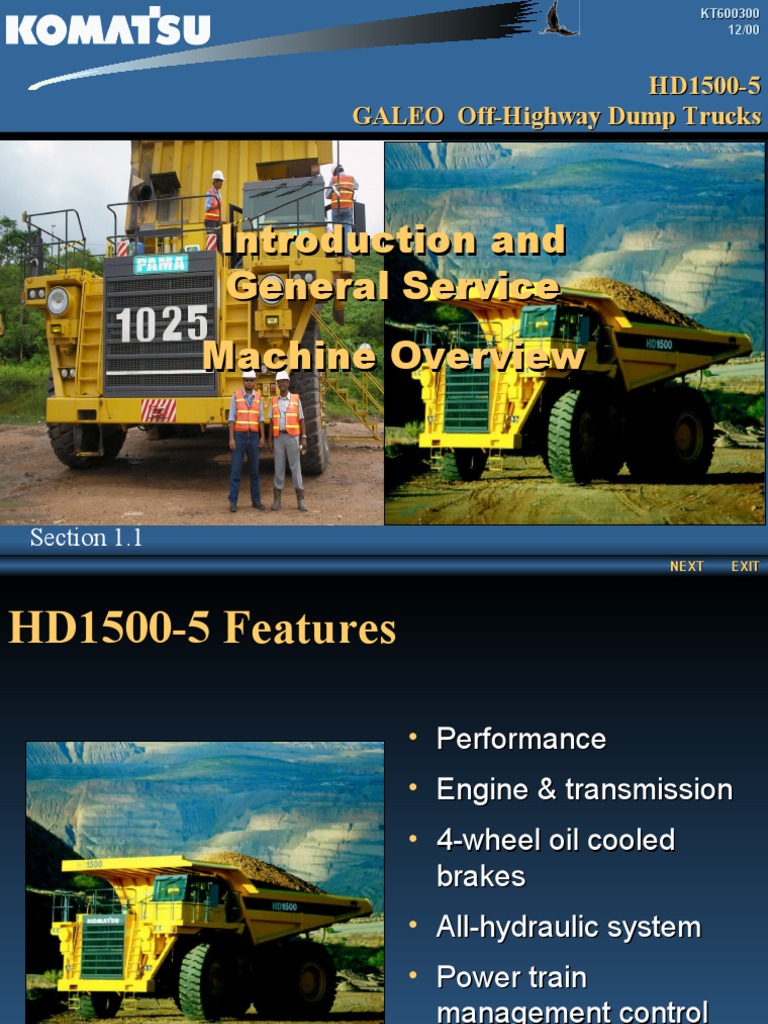 KOMATSU

KT600300
12/00

HD1500-5
GALEO Off-Highway Dump Trucks

PAMA
1025

Introduction and General Service

Machine Overview

HD1500

Section 1.1

NEXT EXIT

HD1500-5 Features

1500
KOMATSU
HD1500

• Performance
• Engine & transmission
• 4-wheel oil cooled brakes
• All-hydraulic system
• Power train management control